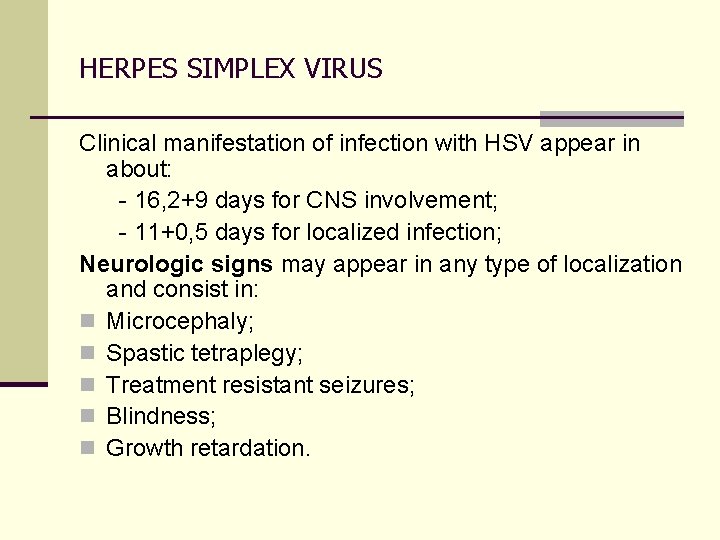 HERPES SIMPLEX VIRUS

Clinical manifestation of infection with HSV appear in about:
- 16,2+9 days for CNS involvement;
- 11+0,5 days for localized infection;

Neurologic signs may appear in any type of localization and consist in:
- Microcephaly;
- Spastic tetraplegy;
- Treatment resistant seizures;
- Blindness;
- Growth retardation.